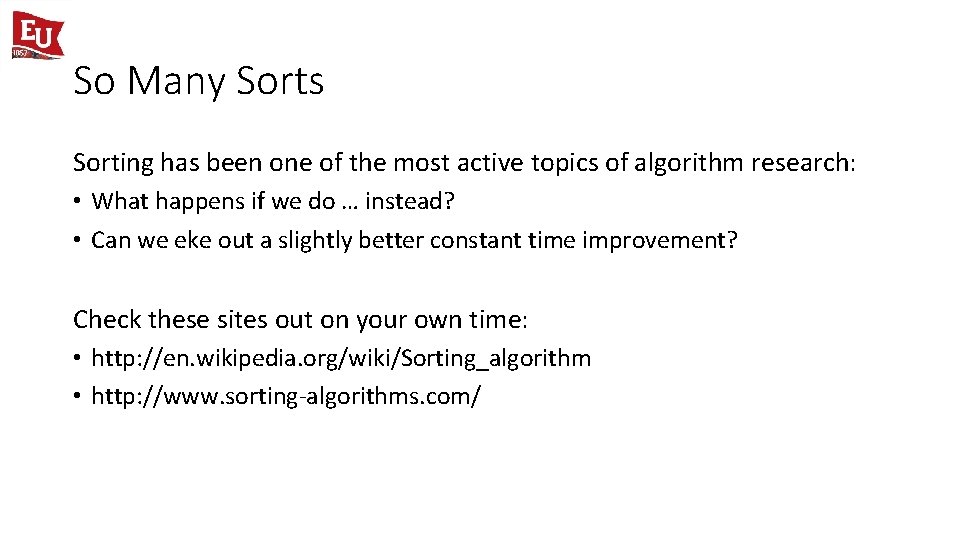 EU
1857

So Many Sorts

Sorting has been one of the most active topics of algorithm research:
• What happens if we do … instead?
• Can we eke out a slightly better constant time improvement?

Check these sites out on your own time:
• http://en.wikipedia.org/wiki/Sorting_algorithm
• http://www.sorting-algorithms.com/